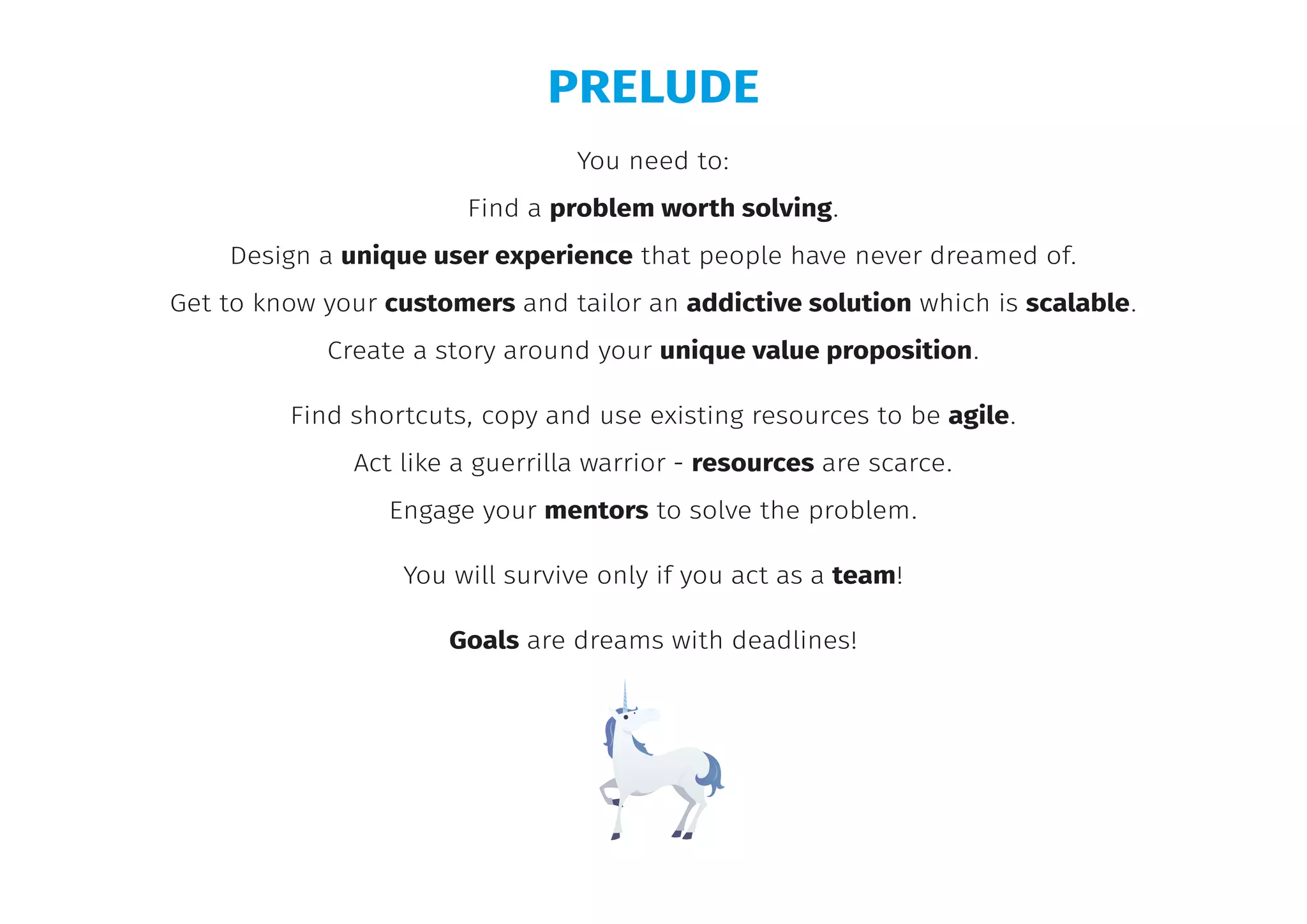 PRELUDE

You need to:

Find a problem worth solving.

Design a unique user experience that people have never dreamed of.

Get to know your customers and tailor an addictive solution which is scalable.

Create a story around your unique value proposition.

Find shortcuts, copy and use existing resources to be agile.

Act like a guerrilla warrior - resources are scarce.

Engage your mentors to solve the problem.

You will survive only if you act as a team!

Goals are dreams with deadlines!